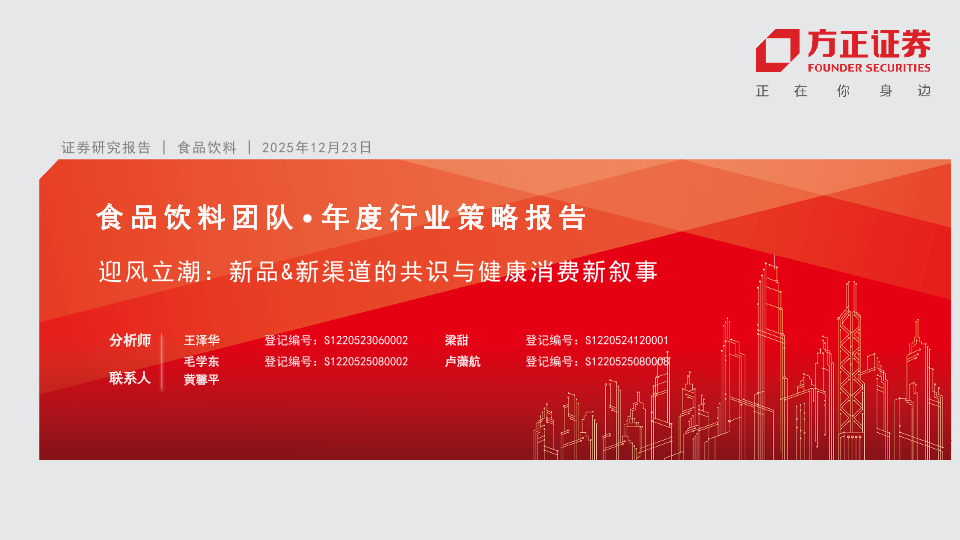 方正证券
FOUNDER SECURITIES
正 在 你 身 边

证券研究报告 | 食品饮料 | 2025年12月23日

食品饮料团队·年度行业策略报告

迎风立潮：新品&新渠道的共识与健康消费新叙事

分析师 王泽华 登记编号：S1220523060002 梁甜 登记编号：S1220524120001
毛学东 登记编号：S1220525080002 卢潇航 登记编号：S1220525080008

联系人 黄馨平